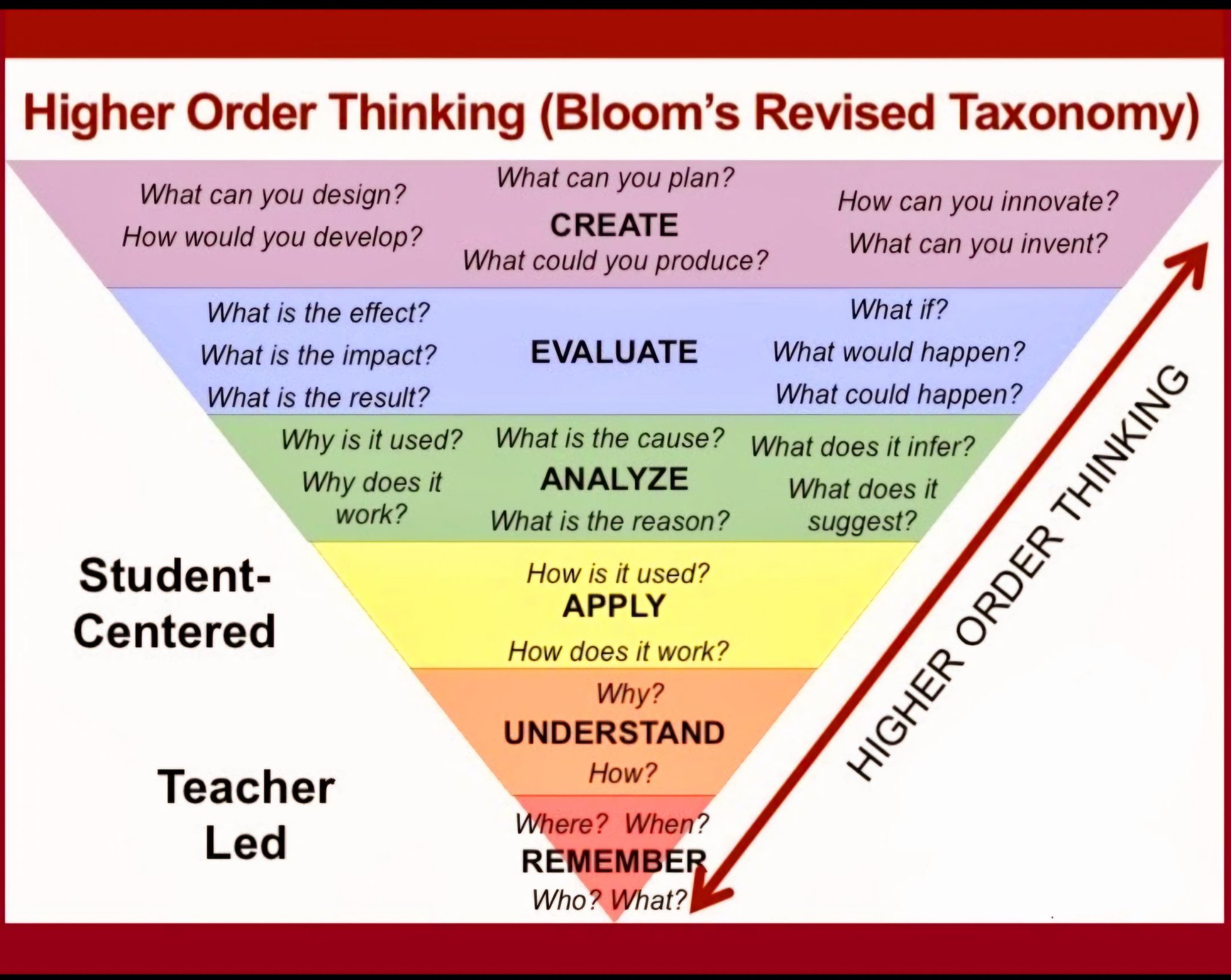 Higher Order Thinking (Bloom's Revised Taxonomy)

What can you design?
How would you develop?

What can you plan?
CREATE
What could you produce?

How can you innovate?
What can you invent?

What is the effect?
What is the impact?
What is the result?

EVALUATE

What if?
What would happen?
What could happen?

Why is it used?
Why does it work?

What is the cause?
ANALYZE
What is the reason?

What does it infer?
What does it suggest?

How is it used?
APPLY
How does it work?

Why?
UNDERSTAND
How?

Where? When?
REMEMBER
Who? What?

Student-Centered

Teacher Led

HIGHER ORDER THINKING